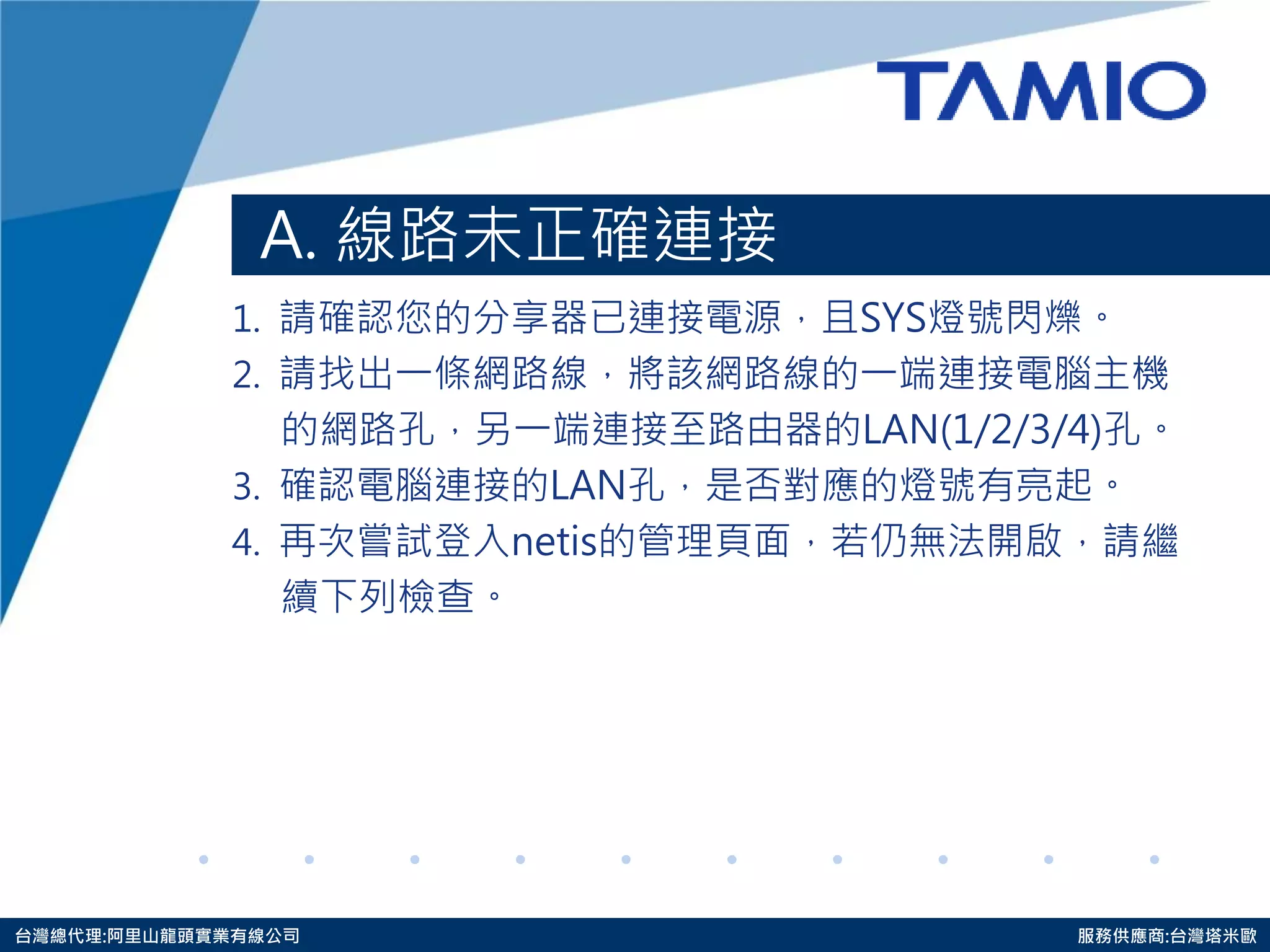 TAMIO

A. 線路未正確連接

1. 請確認您的分享器已連接電源，且SYS燈號閃爍。
2. 請找出一條網路線，將該網路線的一端連接電腦主機的網路孔，另一端連接至路由器的LAN(1/2/3/4)孔。
3. 確認電腦連接的LAN孔，是否對應的燈號有亮起。
4. 再次嘗試登入netis的管理頁面，若仍無法開啟，請繼續下列檢查。

台灣總代理:阿里山龍頭實業有線公司

服務供應商:台灣塔米歐